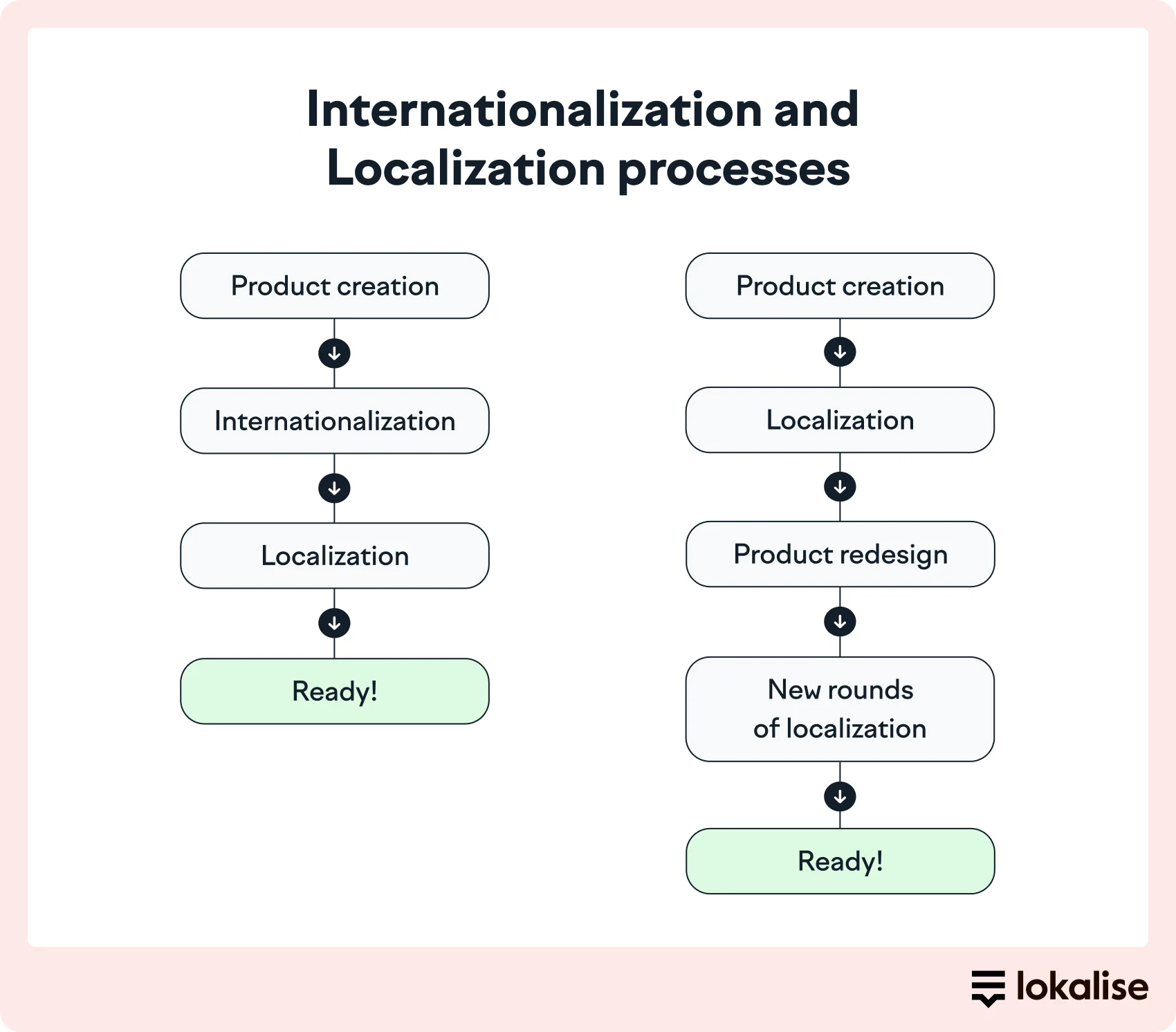 Internationalization and Localization processes

Product creation

Internationalization

Localization

Ready!

Product creation

Localization

Product redesign

New rounds of localization

Ready!

lokalise